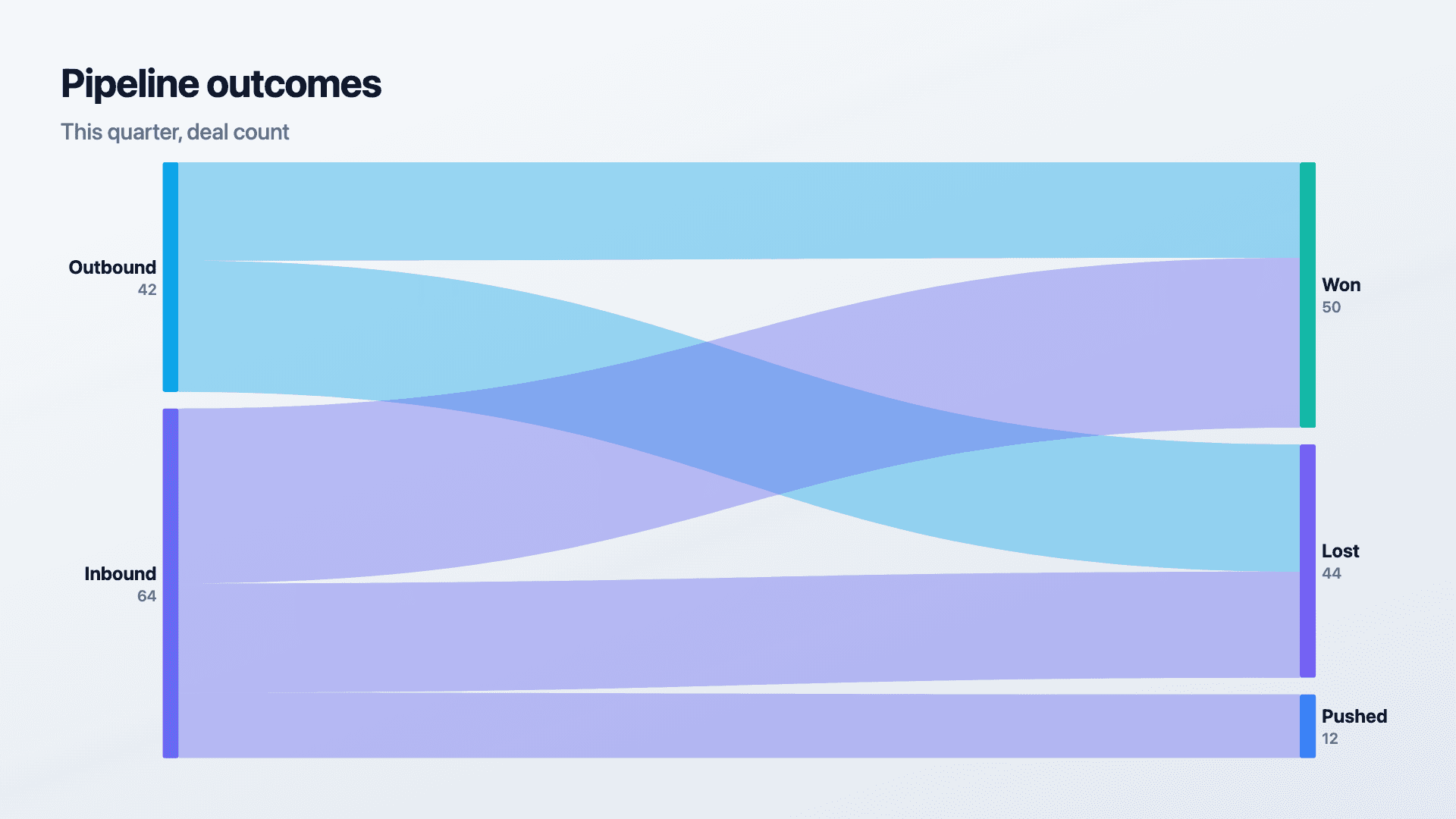 Pipeline outcomes

This quarter, deal count

Outbound
42

Inbound
64

Won
50

Lost
44

Pushed
12